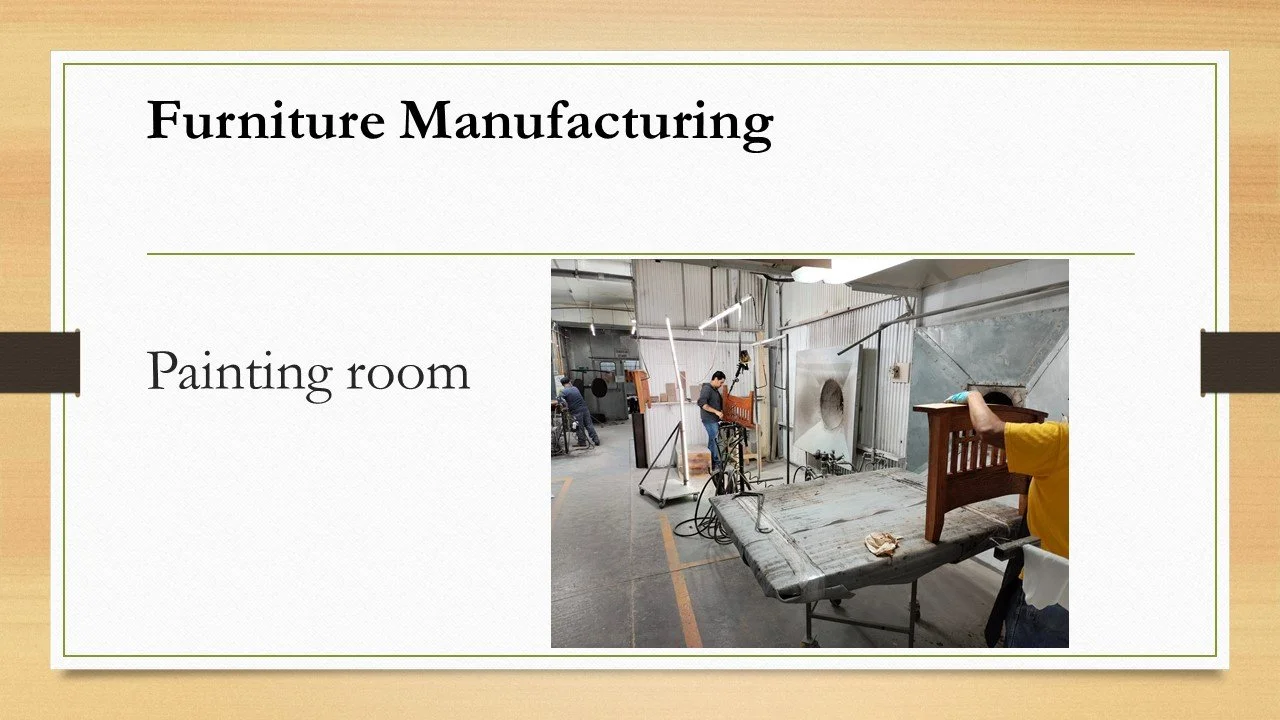 Furniture Manufacturing

Painting room